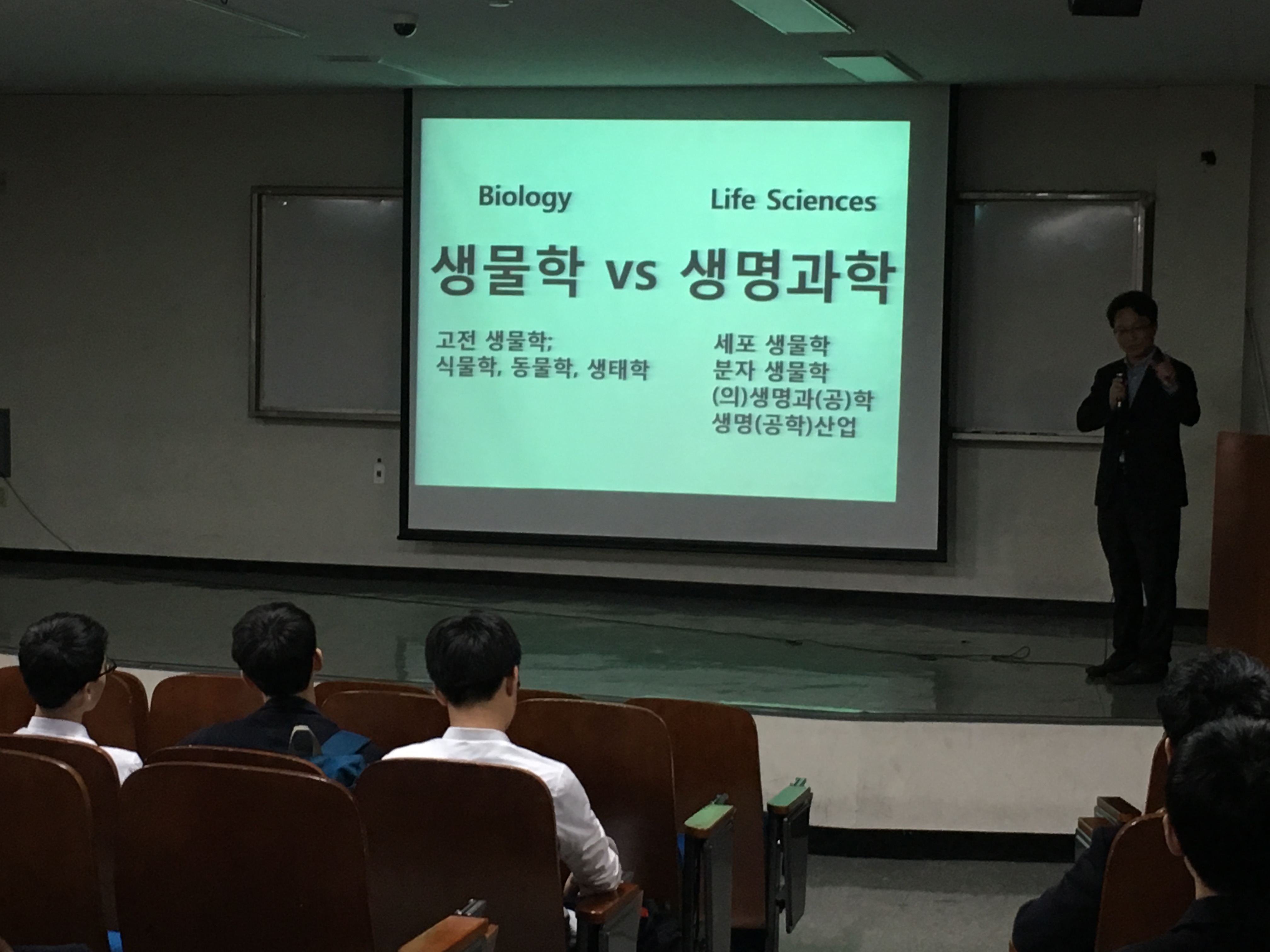 Biology

Life Sciences

생물학 vs 생명과학

고전 생물학;
식물학, 동물학, 생태학

세포 생물학
분자 생물학
(의)생명과(공)학
생명(공학)산업